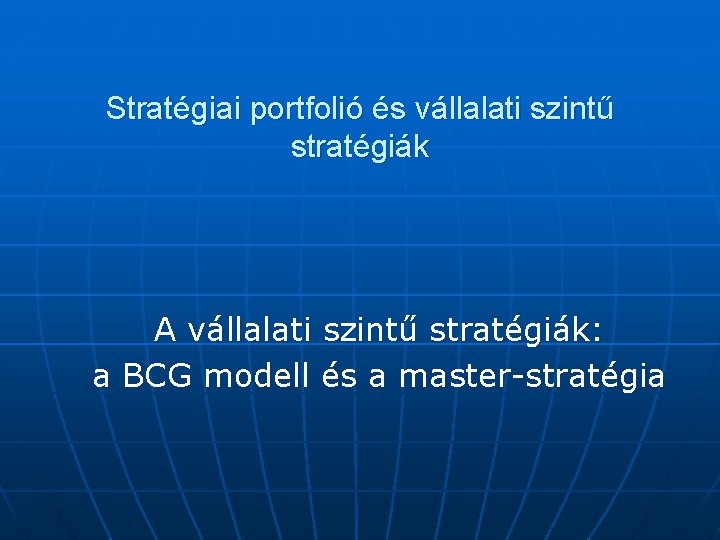 Stratégiai portfolió és vállalati szintű stratégiák

A vállalati szintű stratégiák:
a BCG modell és a master-stratégia